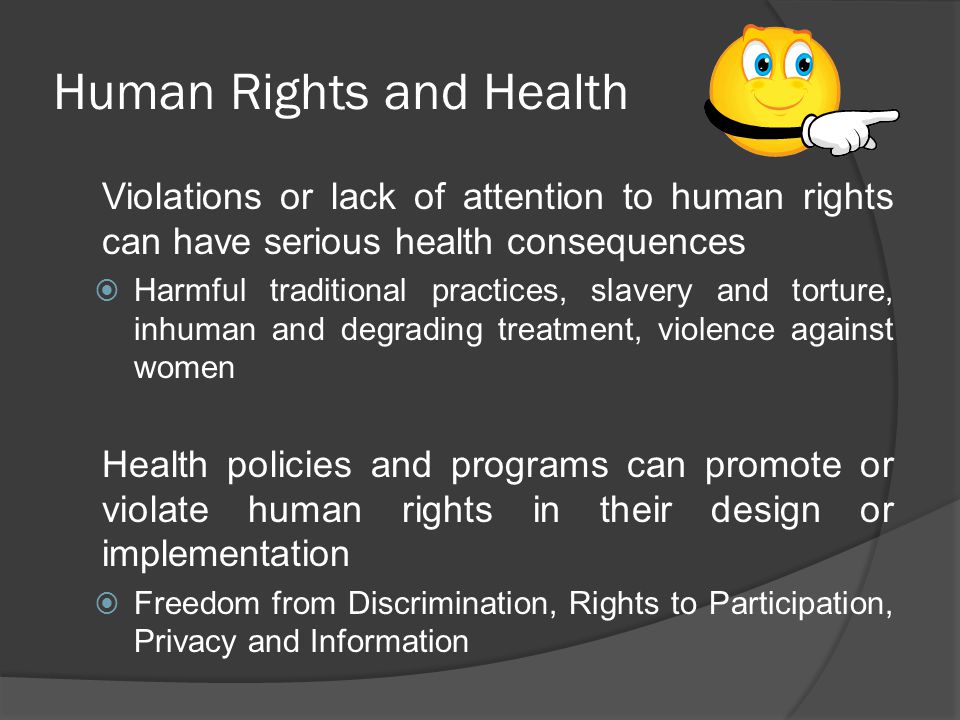 Human Rights and Health

Violations or lack of attention to human rights can have serious health consequences

Harmful traditional practices, slavery and torture, inhuman and degrading treatment, violence against women

Health policies and programs can promote or violate human rights in their design or implementation

Freedom from Discrimination, Rights to Participation, Privacy and Information